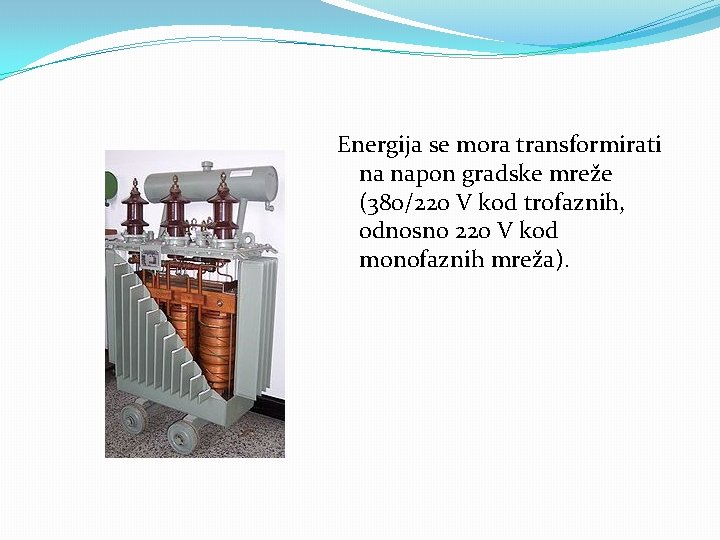 Energija se mora transformirati na napon gradske mreže (380/220 V kod trofaznih, odnosno 220 V kod monofaznih mreža).